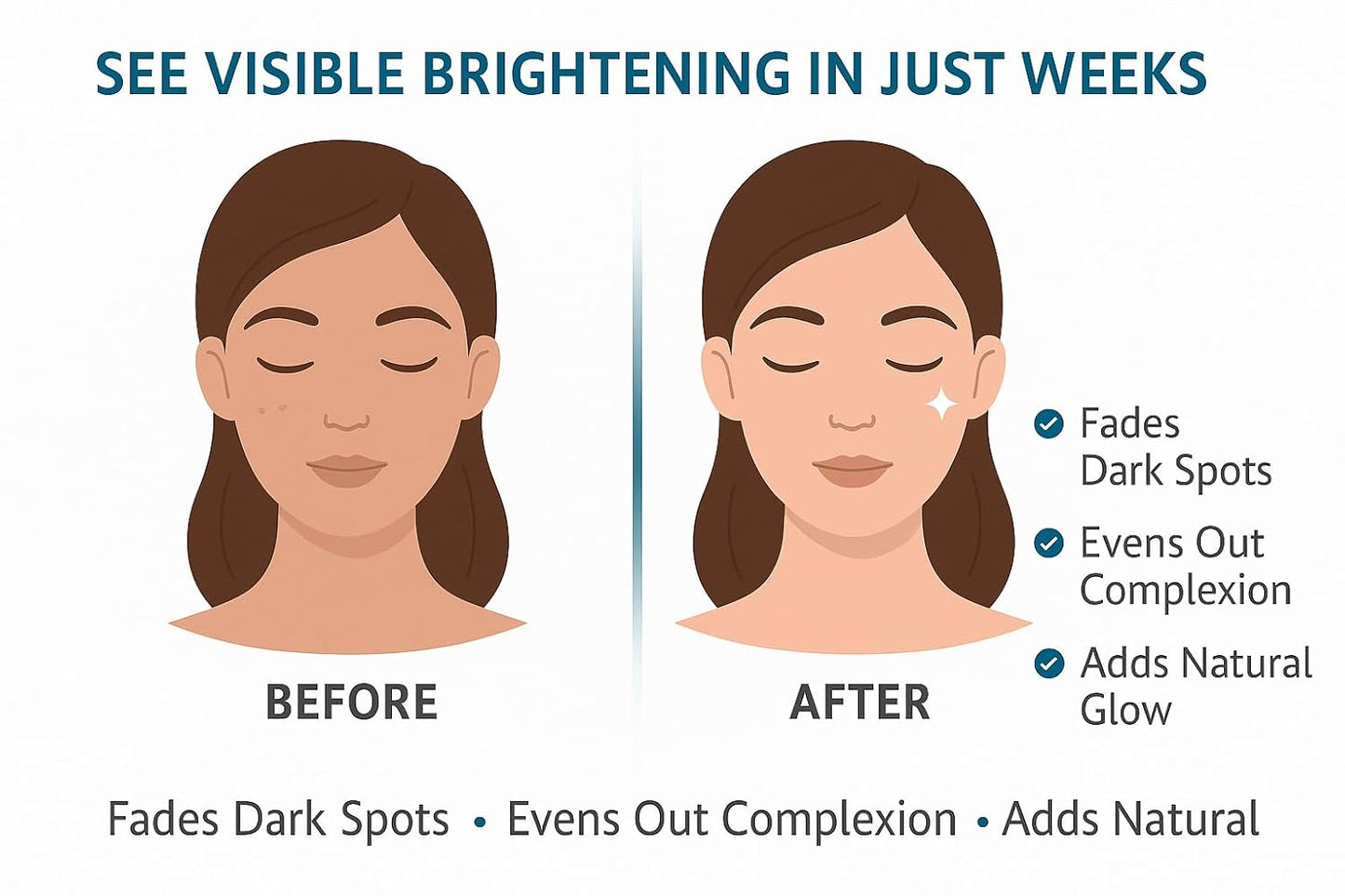 SEE VISIBLE BRIGHTENING IN JUST WEEKS

BEFORE

AFTER

Fades Dark Spots

Evens Out Complexion

Adds Natural Glow

Fades Dark Spots • Evens Out Complexion • Adds Natural